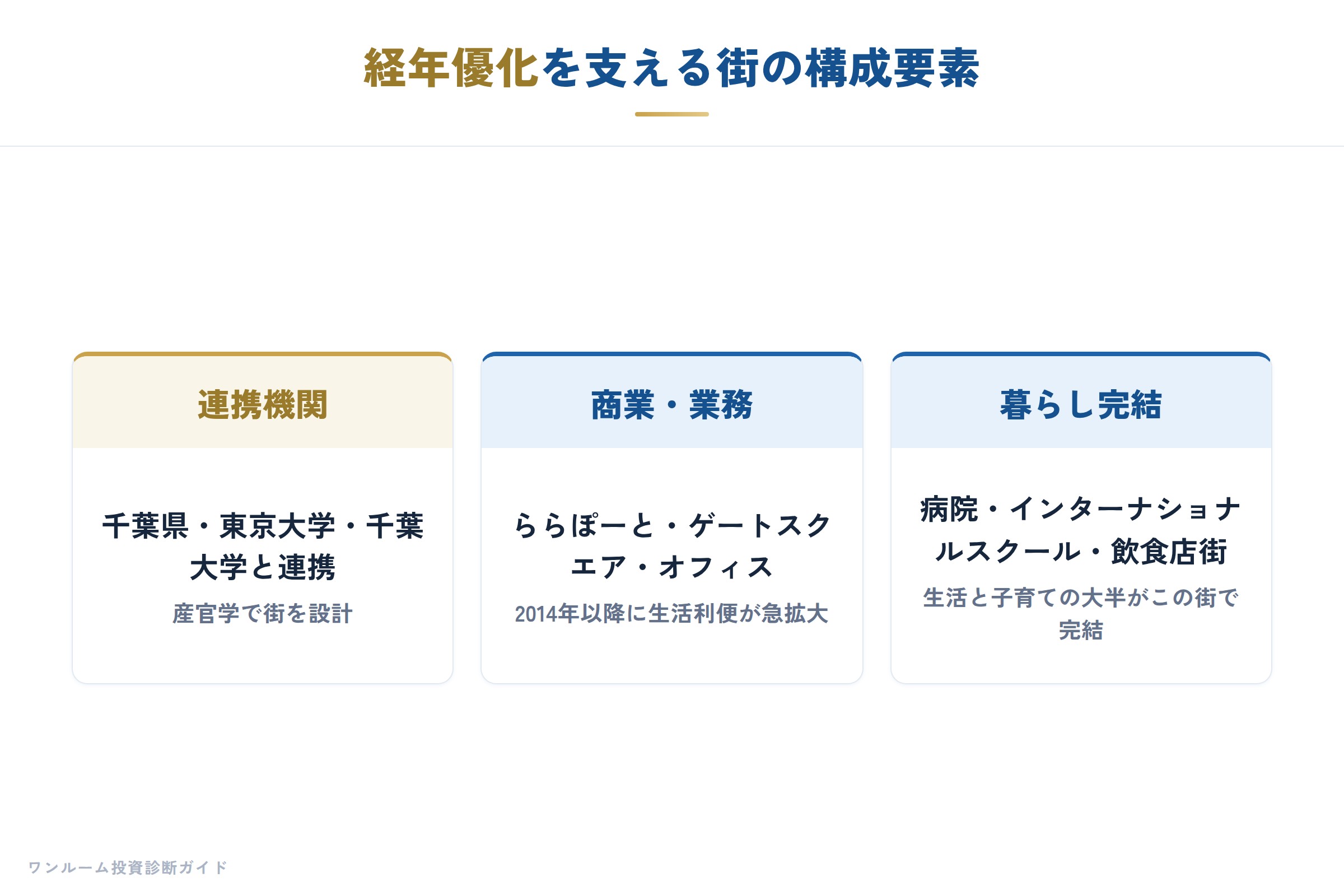 経年優化を支える街の構成要素

連携機関

千葉県・東京大学・千葉大学と連携

産官学で街を設計

商業・業務

ららぽーと・ゲートスクエア・オフィス

2014年以降に生活利便が急拡大

暮らし完結

病院・インターナショナルスクール・飲食店街

生活と子育ての大半がこの街で完結

ワンルーム投資診断ガイド